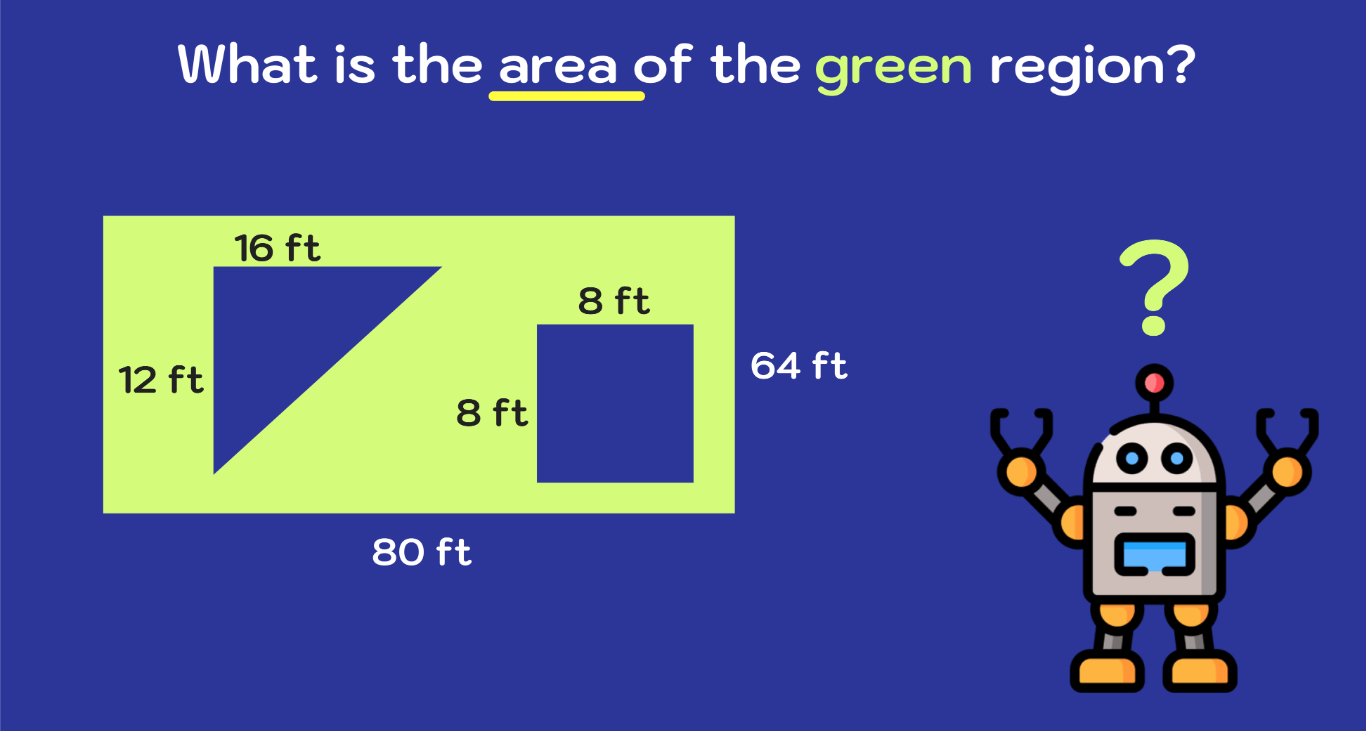 What is the area of the green region?

16 ft

12 ft

8 ft

8 ft

64 ft

80 ft

?